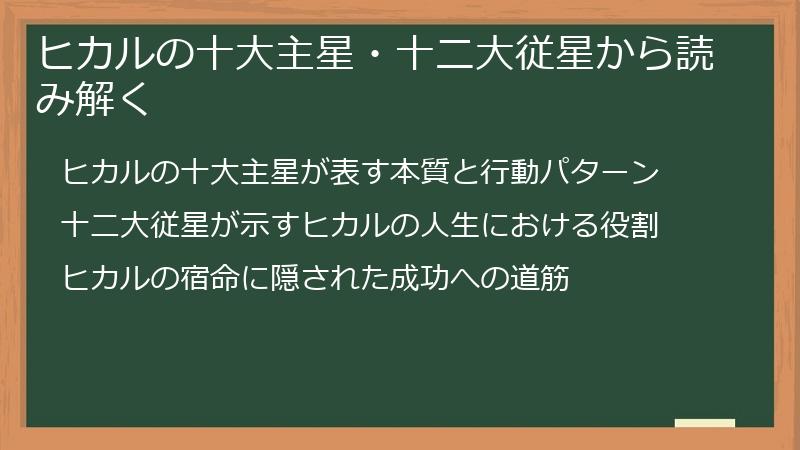 ヒカルの十大主星・十二大従星から読み解く

ヒカルの十大主星が表す本質と行動パターン

十二大従星が示すヒカルの人生における役割

ヒカルの宿命に隠された成功への道筋